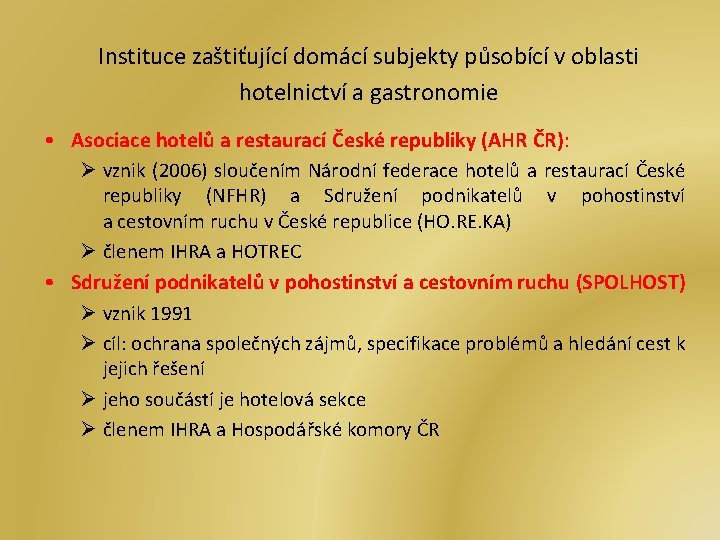 Instituce zaštiťující domácí subjekty působící v oblasti hotelnictví a gastronomie

• Asociace hotelů a restaurací České republiky (AHR ČR):
  ➢ vznik (2006) sloučením Národní federace hotelů a restaurací České republiky (NFHR) a Sdružení podnikatelů v pohostinství a cestovním ruchu v České republice (HO.RE.KA)
  ➢ členem IHRA a HOTREC
• Sdružení podnikatelů v pohostinství a cestovním ruchu (SPOLHOST)
  ➢ vznik 1991
  ➢ cíl: ochrana společných zájmů, specifikace problémů a hledání cest k jejich řešení
  ➢ jeho součástí je hotelová sekce
  ➢ členem IHRA a Hospodářské komory ČR